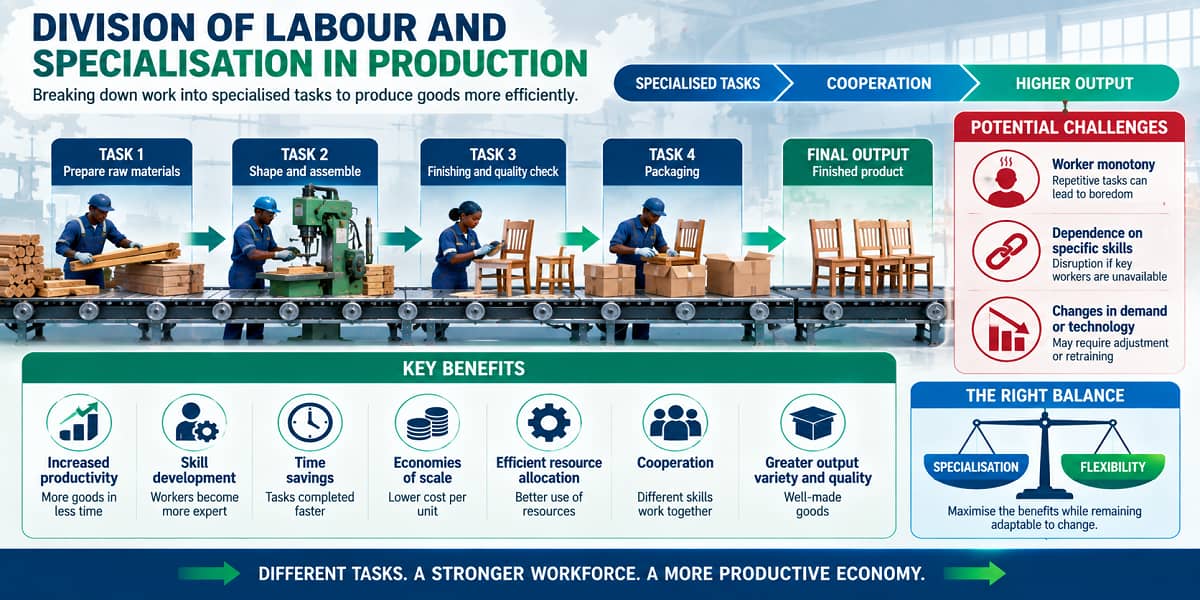 DIVISION OF LABOUR AND SPECIALISATION IN PRODUCTION

Breaking down work into specialised tasks to produce goods more efficiently.

SPECIALISED TASKS
COOPERATION
HIGHER OUTPUT

TASK 1
Prepare raw materials

TASK 2
Shape and assemble

TASK 3
Finishing and quality check

TASK 4
Packaging

FINAL OUTPUT
Finished product

POTENTIAL CHALLENGES

Worker monotony
Repetitive tasks can lead to boredom

Dependence on specific skills
Disruption if key workers are unavailable

Changes in demand or technology
May require adjustment or retraining

KEY BENEFITS

Increased productivity
More goods in less time

Skill development
Workers become more expert

Time savings
Tasks completed faster

Economies of scale
Lower cost per unit

Efficient resource allocation
Better use of resources

Cooperation
Different skills work together

Greater output variety and quality
Well-made goods

THE RIGHT BALANCE

SPECIALISATION
FLEXIBILITY

Maximise the benefits while remaining adaptable to change.

DIFFERENT TASKS. A STRONGER WORKFORCE. A MORE PRODUCTIVE ECONOMY.